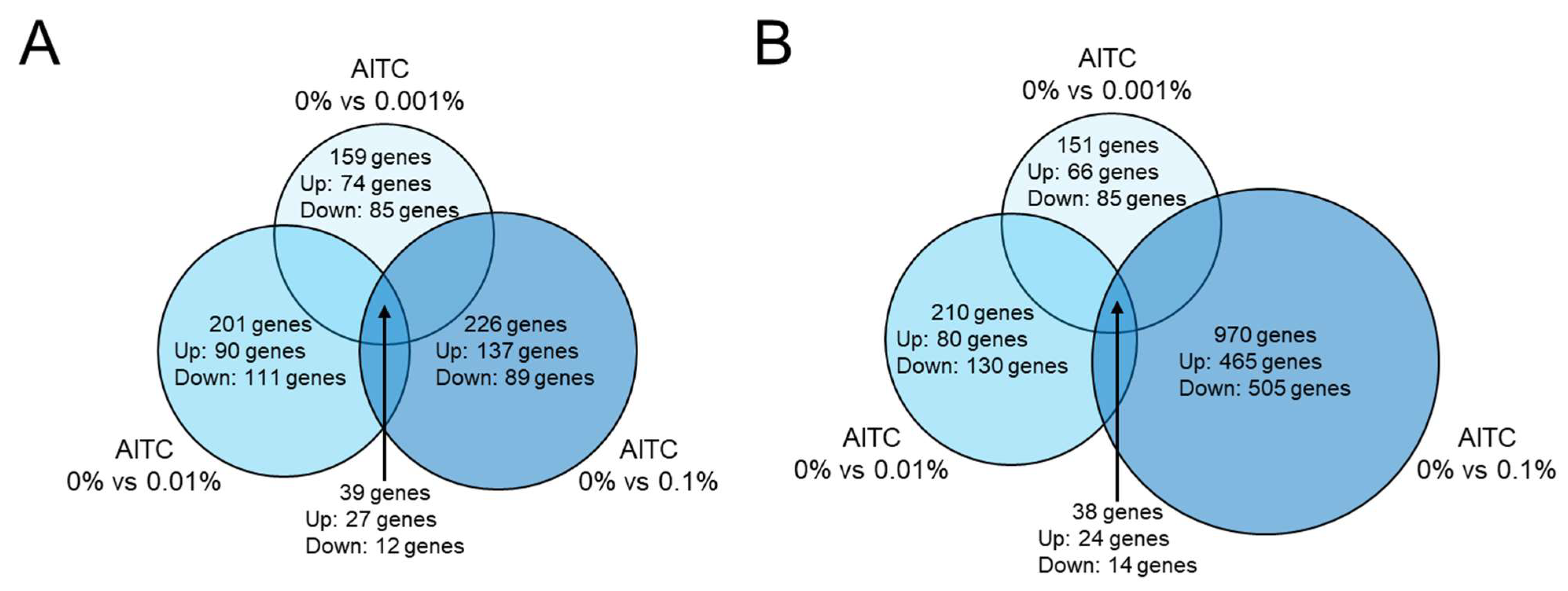 A

AITC
0% vs 0.001%

159 genes
Up: 74 genes
Down: 85 genes

201 genes
Up: 90 genes
Down: 111 genes

226 genes
Up: 137 genes
Down: 89 genes

AITC
0% vs 0.01%

AITC
0% vs 0.1%

39 genes
Up: 27 genes
Down: 12 genes

B

AITC
0% vs 0.001%

151 genes
Up: 66 genes
Down: 85 genes

210 genes
Up: 80 genes
Down: 130 genes

970 genes
Up: 465 genes
Down: 505 genes

AITC
0% vs 0.01%

AITC
0% vs 0.1%

38 genes
Up: 24 genes
Down: 14 genes